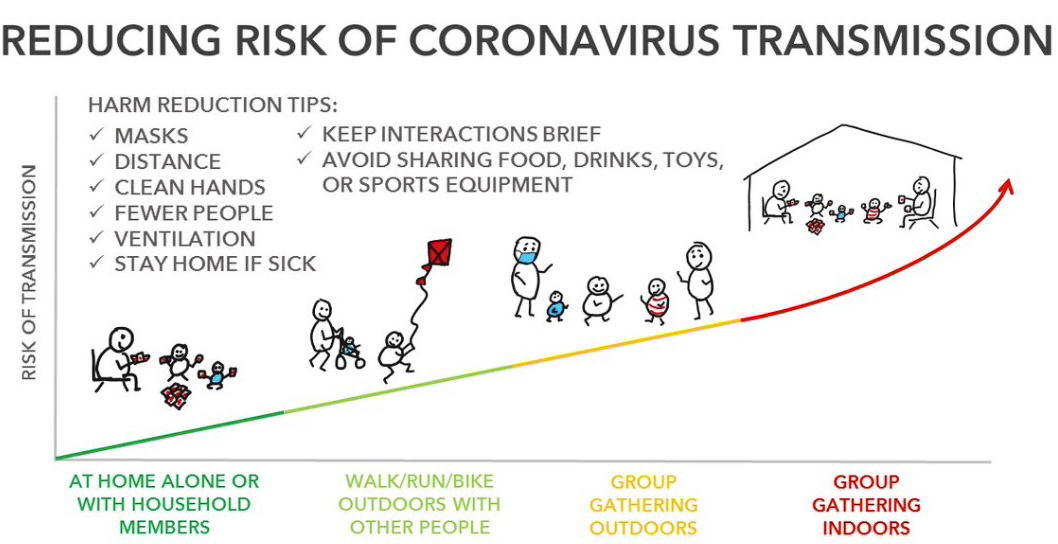 REDUCING RISK OF CORONAVIRUS TRANSMISSION

HARM REDUCTION TIPS:
✓ MASKS
✓ DISTANCE
✓ CLEAN HANDS
✓ FEWER PEOPLE
✓ VENTILATION
✓ STAY HOME IF SICK
✓ KEEP INTERACTIONS BRIEF
✓ AVOID SHARING FOOD, DRINKS, TOYS, OR SPORTS EQUIPMENT

RISK OF TRANSMISSION

AT HOME ALONE OR WITH HOUSEHOLD MEMBERS

WALK/RUN/BIKE OUTDOORS WITH OTHER PEOPLE

GROUP GATHERING OUTDOORS

GROUP GATHERING INDOORS